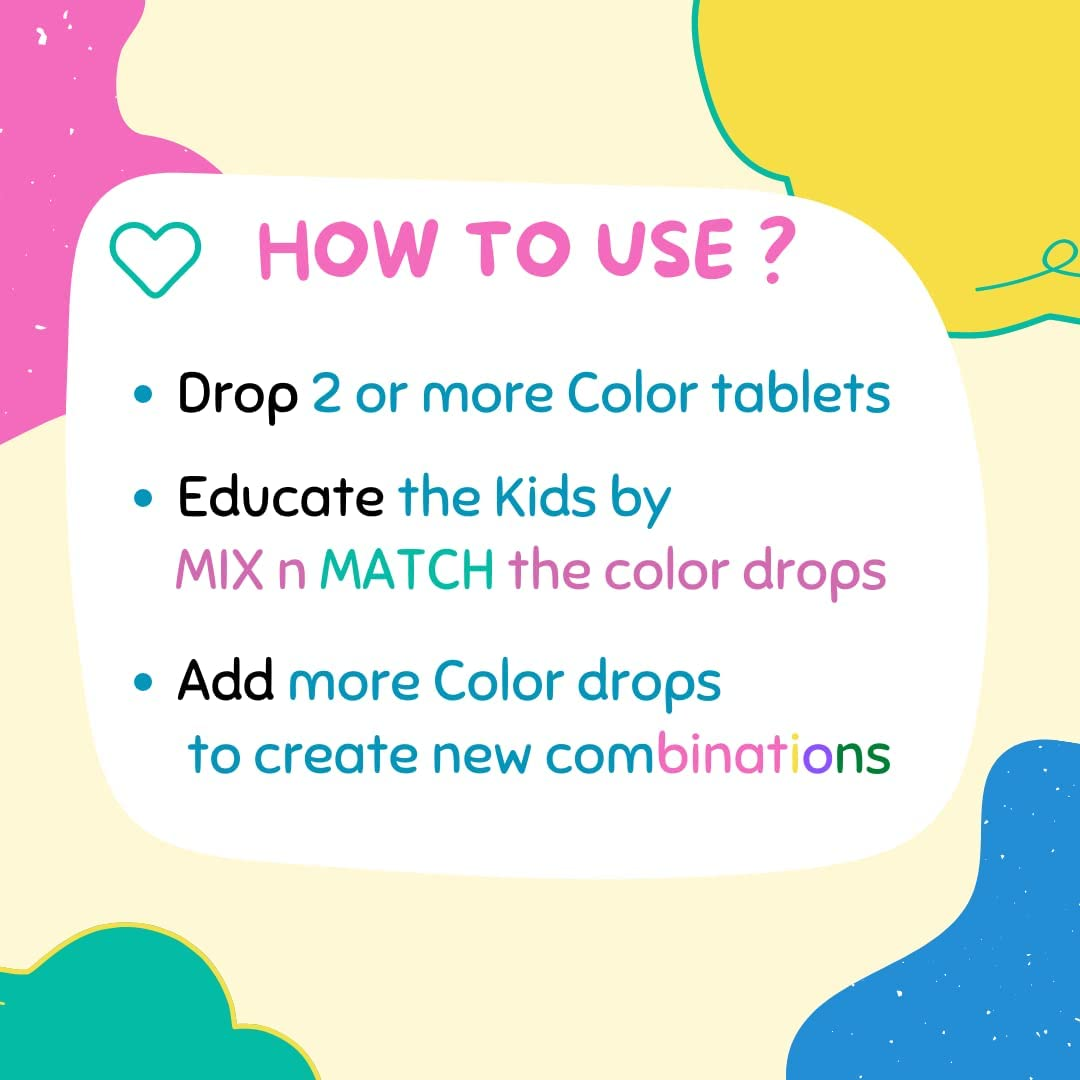 HOW TO USE ?

• Drop 2 or more Color tablets

• Educate the Kids by MIX n MATCH the color drops

• Add more Color drops to create new combinations